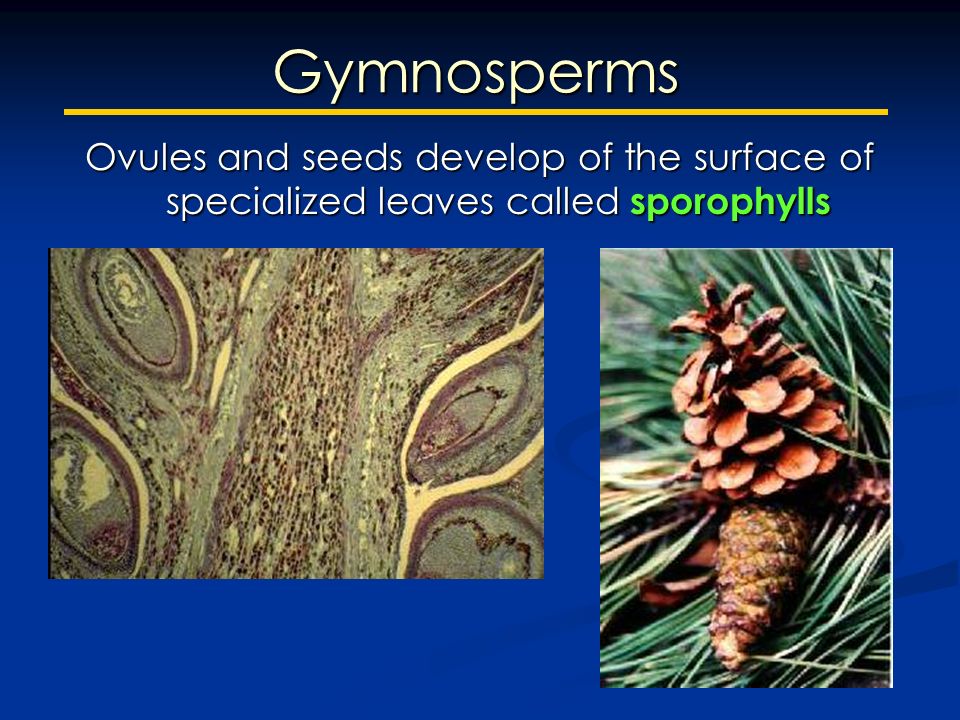 Gymnosperms

Ovules and seeds develop of the surface of specialized leaves called sporophylls